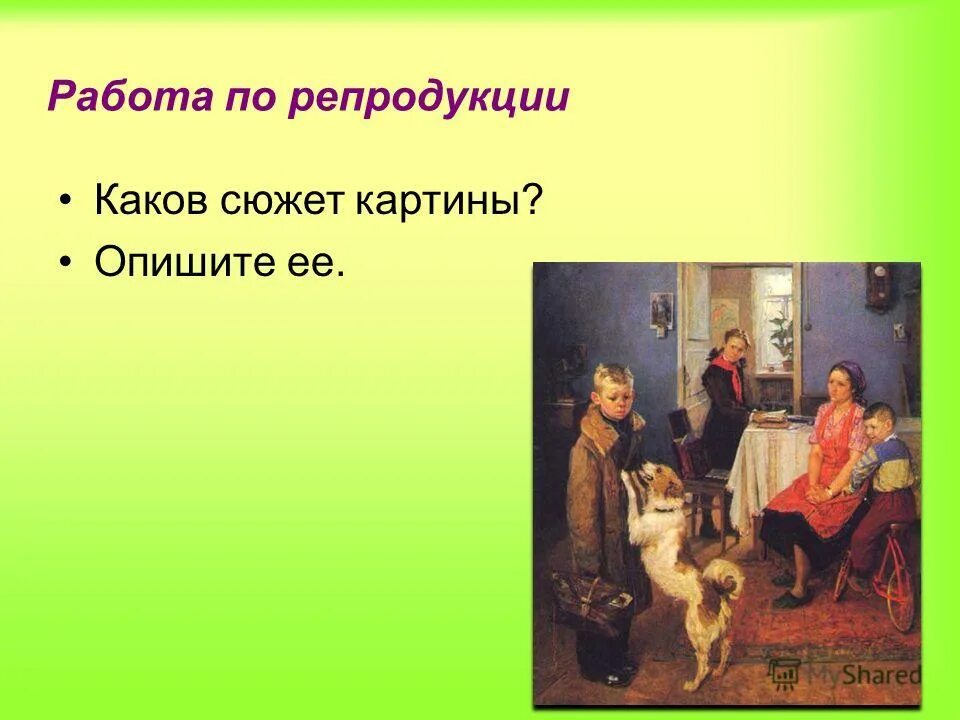 Работа по репродукции

• Каков сюжет картины?
• Опишите ее.

MyShared